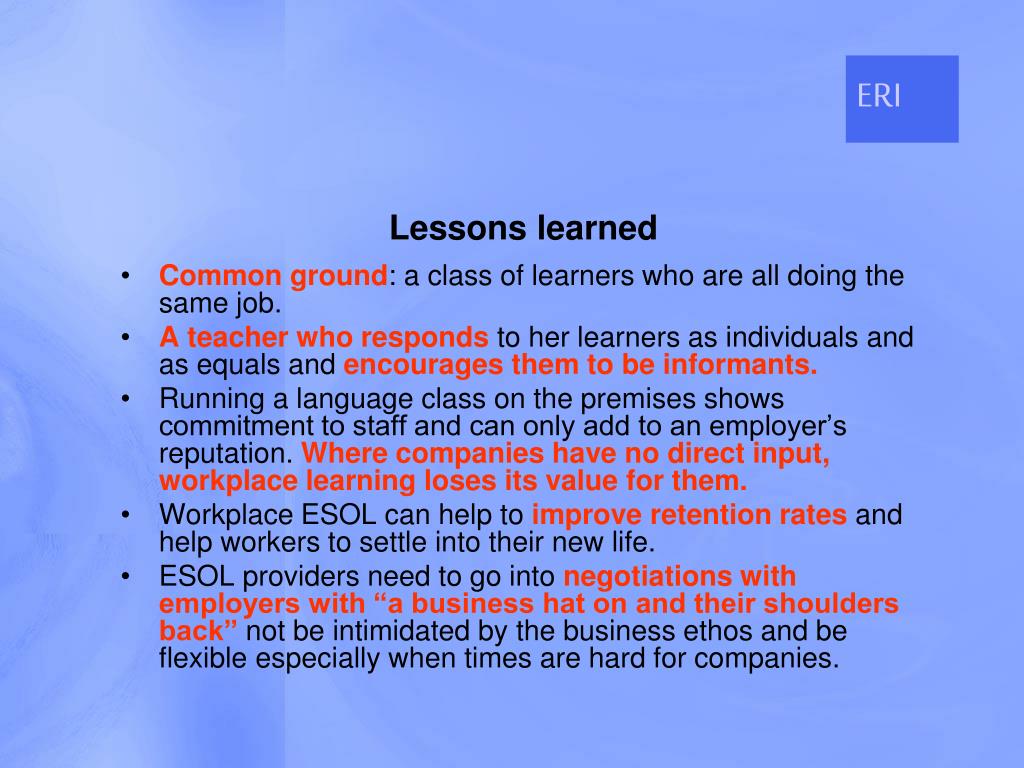 ERI

Lessons learned

• Common ground: a class of learners who are all doing the same job.
• A teacher who responds to her learners as individuals and as equals and encourages them to be informants.
• Running a language class on the premises shows commitment to staff and can only add to an employer’s reputation. Where companies have no direct input, workplace learning loses its value for them.
• Workplace ESOL can help to improve retention rates and help workers to settle into their new life.
• ESOL providers need to go into negotiations with employers with “a business hat on and their shoulders back” not be intimidated by the business ethos and be flexible especially when times are hard for companies.